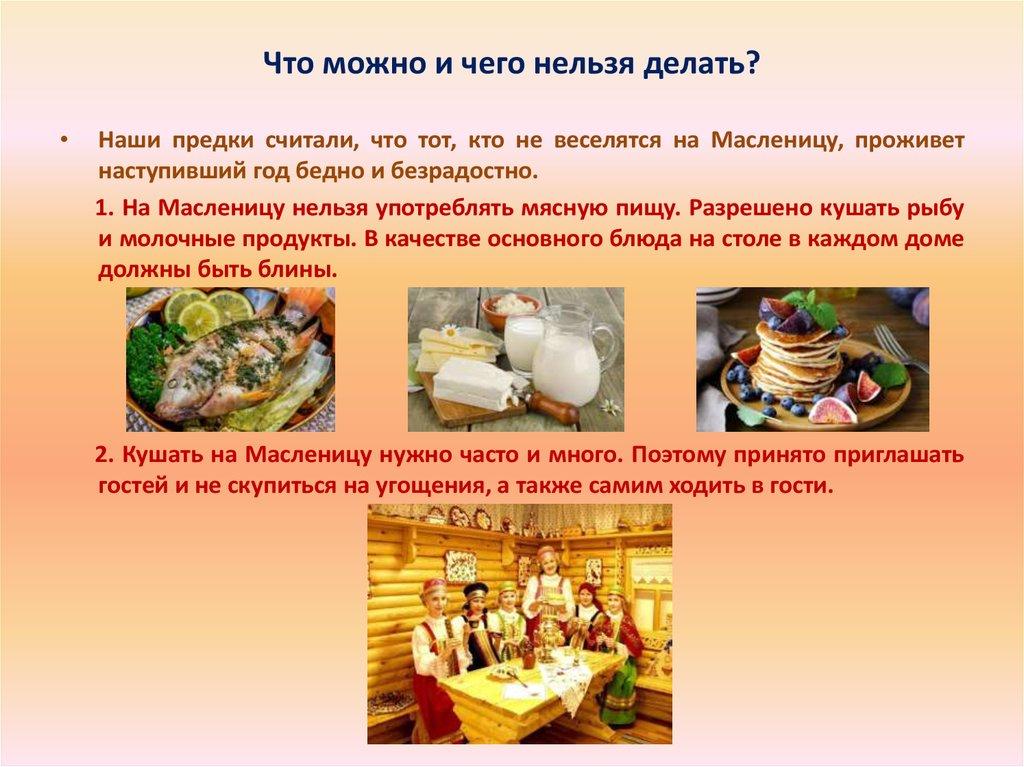 Что можно и чего нельзя делать?

• Наши предки считали, что тот, кто не веселятся на Масленицу, проживет наступивший год бедно и безрадостно.

1. На Масленицу нельзя употреблять мясную пищу. Разрешено кушать рыбу и молочные продукты. В качестве основного блюда на столе в каждом доме должны быть блины.

2. Кушать на Масленицу нужно часто и много. Поэтому принято приглашать гостей и не скупиться на угощения, а также самим ходить в гости.